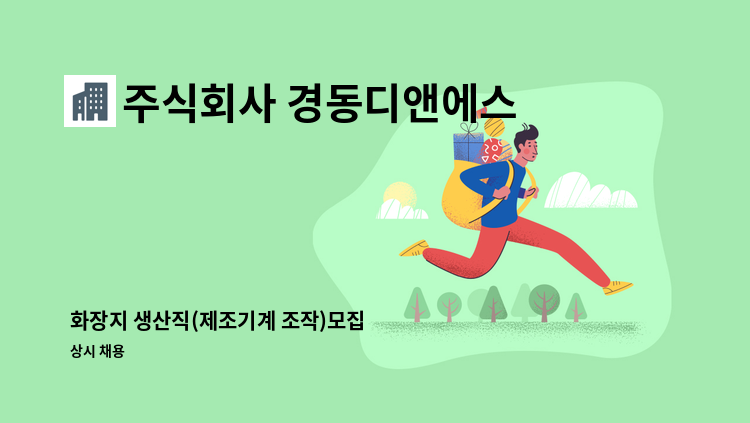 주식회사 경동디앤에스

화장지 생산직(제조기계 조작)모집

상시 채용